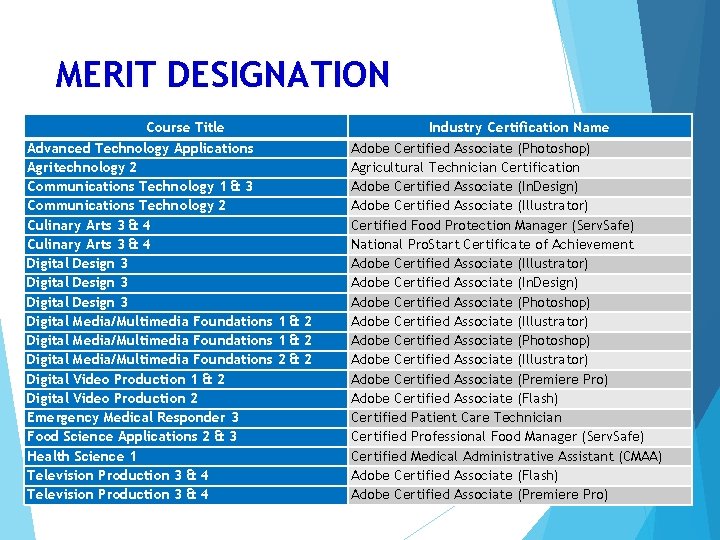 MERIT DESIGNATION

| Course Title | Industry Certification Name |
|---|---|
| Advanced Technology Applications | Adobe Certified Associate (Photoshop) |
| Agritechnology 2 | Agricultural Technician Certification |
| Communications Technology 1 & 3 | Adobe Certified Associate (InDesign) |
| Communications Technology 2 | Adobe Certified Associate (Illustrator) |
| Culinary Arts 3 & 4 | Certified Food Protection Manager (ServSafe) |
| Culinary Arts 3 & 4 | National ProStart Certificate of Achievement |
| Digital Design 3 | Adobe Certified Associate (Illustrator) |
| Digital Design 3 | Adobe Certified Associate (InDesign) |
| Digital Design 3 | Adobe Certified Associate (Photoshop) |
| Digital Media/Multimedia Foundations 1 & 2 | Adobe Certified Associate (Illustrator) |
| Digital Media/Multimedia Foundations 1 & 2 | Adobe Certified Associate (Photoshop) |
| Digital Media/Multimedia Foundations 2 & 2 | Adobe Certified Associate (Illustrator) |
| Digital Video Production 1 & 2 | Adobe Certified Associate (Premiere Pro) |
| Digital Video Production 2 | Adobe Certified Associate (Flash) |
| Emergency Medical Responder 3 | Certified Patient Care Technician |
| Food Science Applications 2 & 3 | Certified Professional Food Manager (ServSafe) |
| Health Science 1 | Certified Medical Administrative Assistant (CMAA) |
| Television Production 3 & 4 | Adobe Certified Associate (Flash) |
| Television Production 3 & 4 | Adobe Certified Associate (Premiere Pro) |